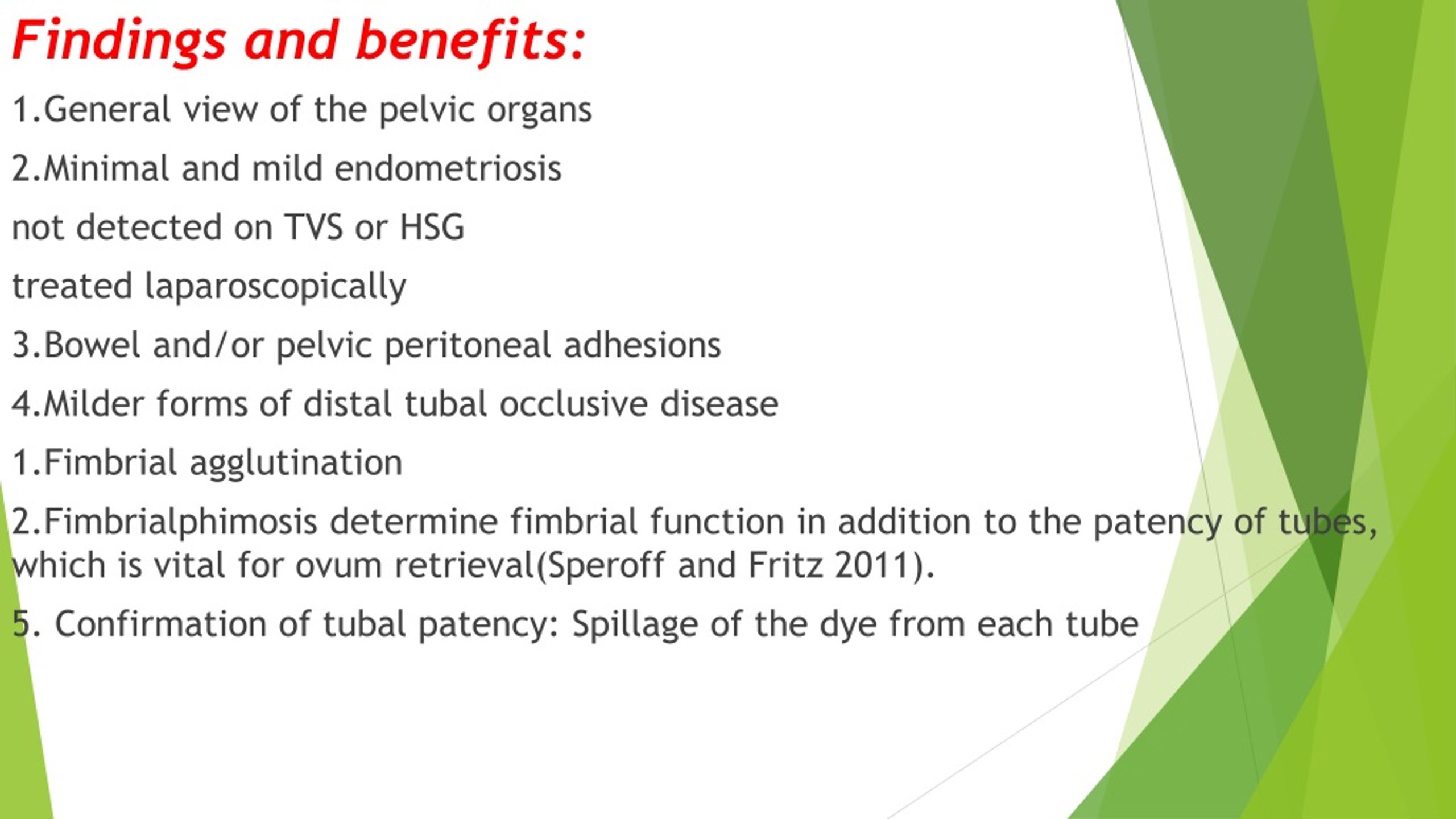 Findings and benefits:

1.General view of the pelvic organs

2.Minimal and mild endometriosis

not detected on TVS or HSG

treated laparoscopically

3.Bowel and/or pelvic peritoneal adhesions

4.Milder forms of distal tubal occlusive disease

1.Fimbrial agglutination

2.Fimbrialphimosis determine fimbrial function in addition to the patency of tubes, which is vital for ovum retrieval(Speroff and Fritz 2011).

5. Confirmation of tubal patency: Spillage of the dye from each tube